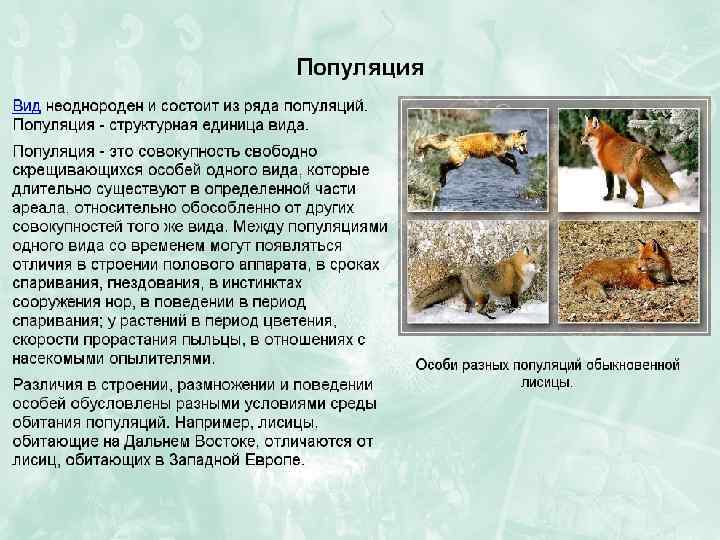 Популяция

Вид неоднороден и состоит из ряда популяций. Популяция - структурная единица вида.

Популяция - это совокупность свободно скрещивающихся особей одного вида, которые длительно существуют в определенной части ареала, относительно обособленно от других совокупностей того же вида. Между популяциями одного вида со временем могут появляться отличия в строении полового аппарата, в сроках спаривания, гнездования, в инстинктах сооружения нор, в поведении в период спаривания; у растений в период цветения, скорости прорастания пыльцы, в отношениях с насекомыми опылителями.

Различия в строении, размножении и поведении особей обусловлены разными условиями среды обитания популяций. Например, лисицы, обитающие на Дальнем Востоке, отличаются от лисиц, обитающих в Западной Европе.

Особи разных популяций обыкновенной лисицы.